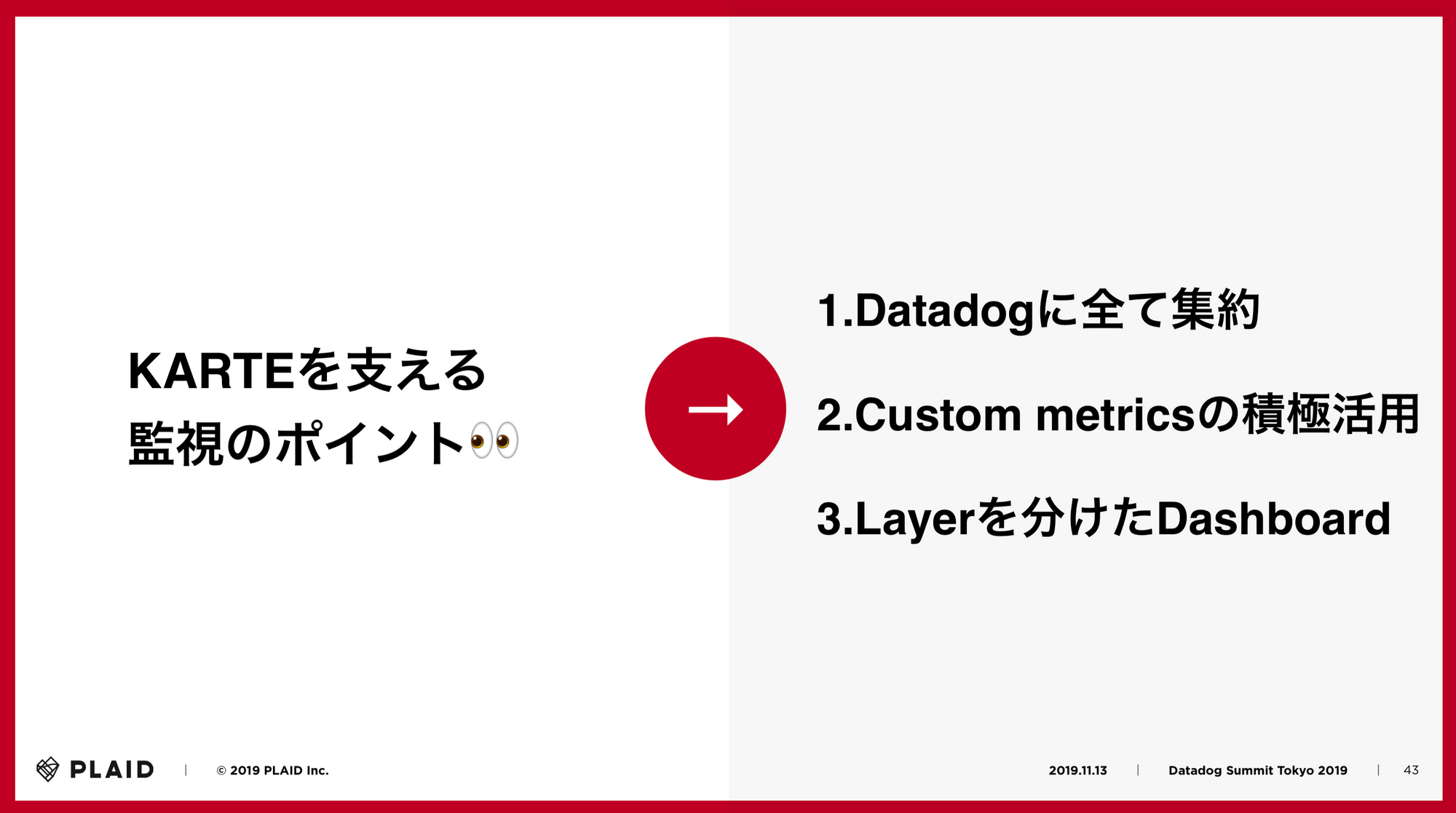 KARTEを支える
監視のポイント👀

→

1.Datadogに全て集約

2.Custom metricsの積極活用

3.Layerを分けたDashboard

PLAID | © 2019 PLAID Inc.

2019.11.13 | Datadog Summit Tokyo 2019 | 43